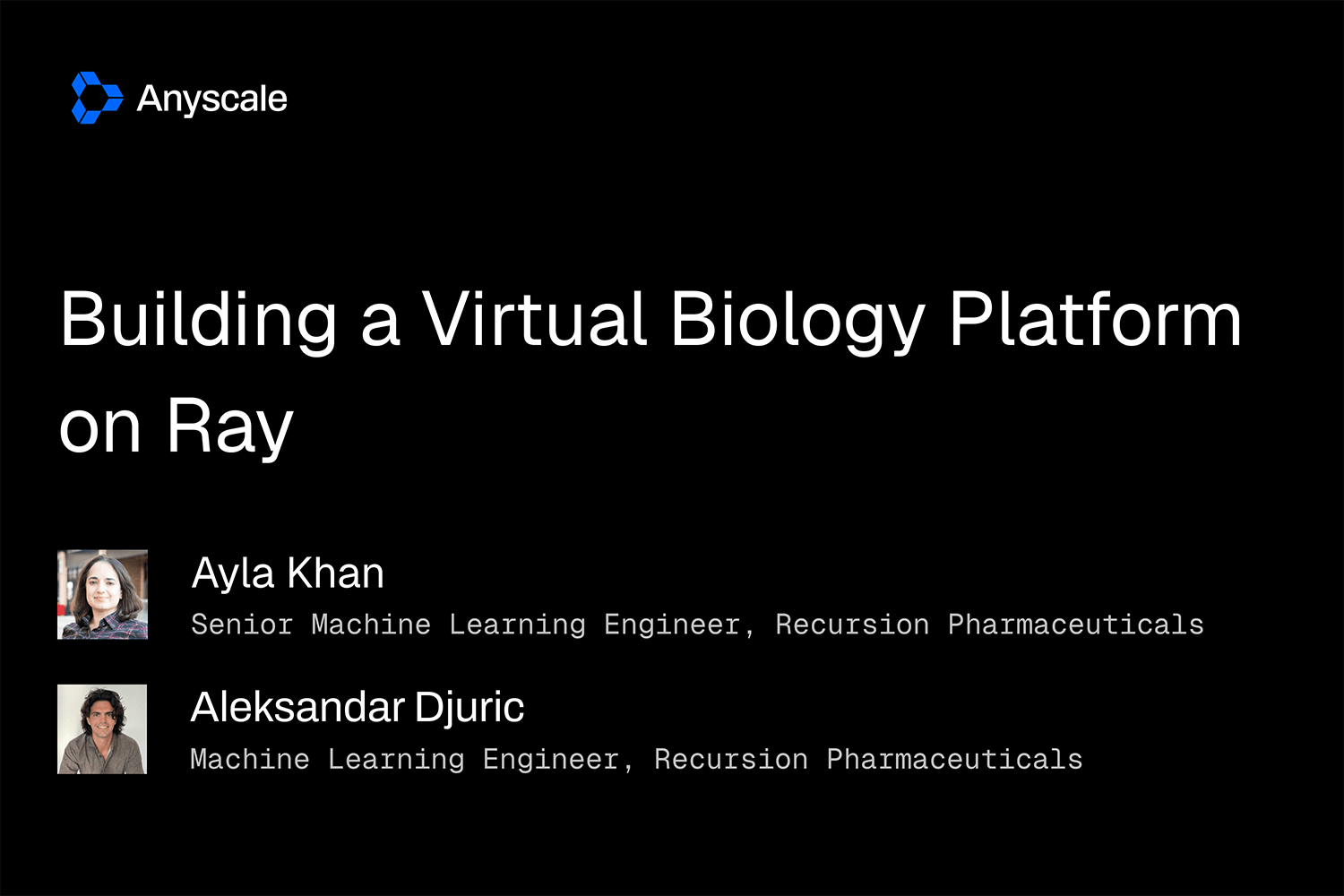 Anyscale

Building a Virtual Biology Platform on Ray

Ayla Khan
Senior Machine Learning Engineer, Recursion Pharmaceuticals

Aleksandar Djuric
Machine Learning Engineer, Recursion Pharmaceuticals